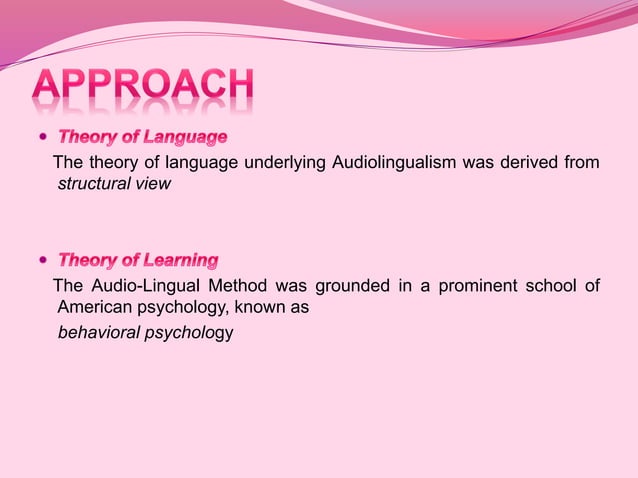 APPROACH

• Theory of Language

The theory of language underlying Audiolingualism was derived from structural view

• Theory of Learning

The Audio-Lingual Method was grounded in a prominent school of American psychology, known as

behavioral psychology